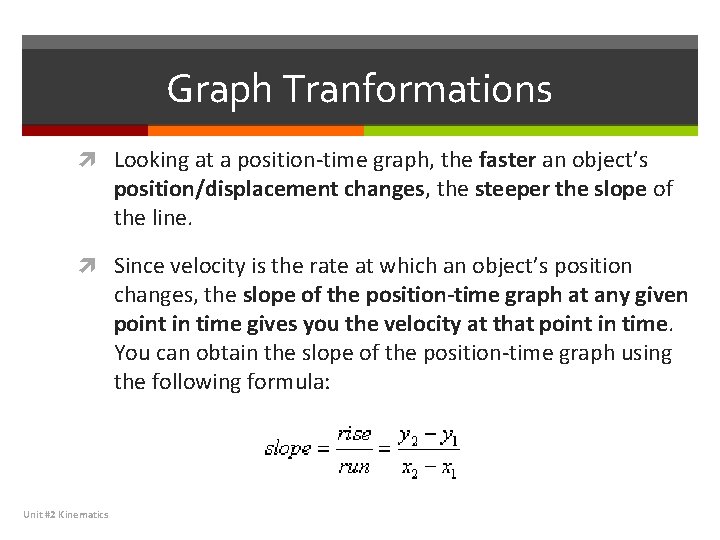 Graph Tranformations

Looking at a position-time graph, the faster an object's position/displacement changes, the steeper the slope of the line.

Since velocity is the rate at which an object's position changes, the slope of the position-time graph at any given point in time gives you the velocity at that point in time. You can obtain the slope of the position-time graph using the following formula:

$slope = \frac{rise}{run} = \frac{y_2 - y_1}{x_2 - x_1}$

Unit #2 Kinematics